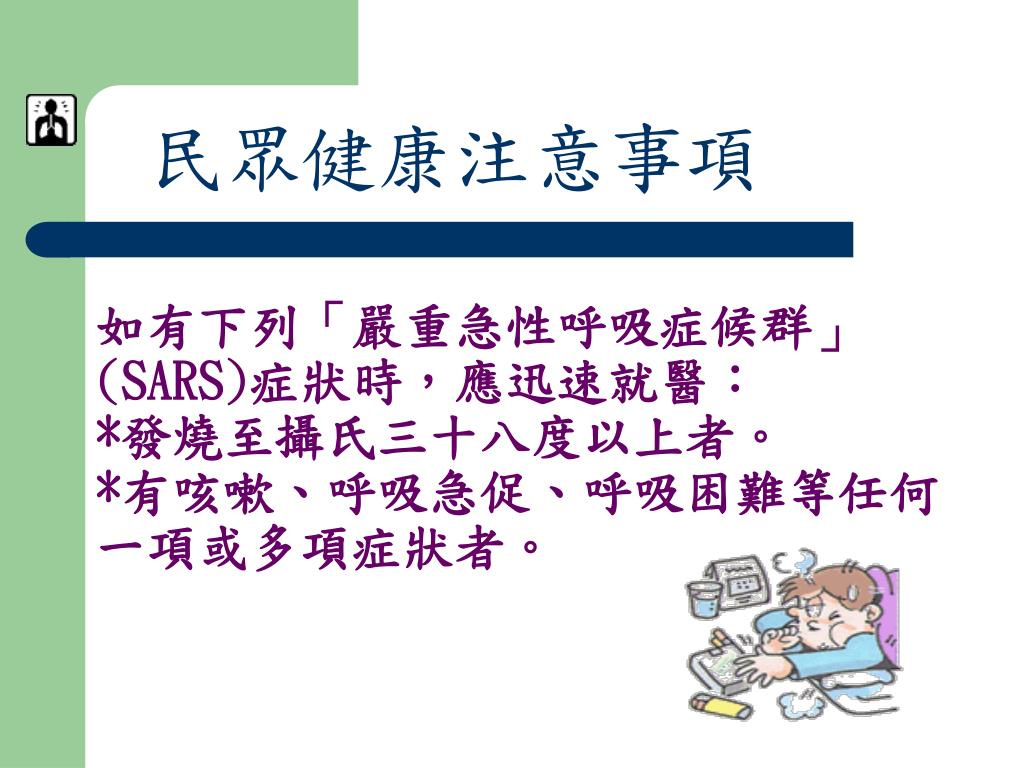 民眾健康注意事項

如有下列「嚴重急性呼吸症候群」(SARS)症狀時，應迅速就醫：
*發燒至攝氏三十八度以上者。
*有咳嗽、呼吸急促、呼吸困難等任何一項或多項症狀者。